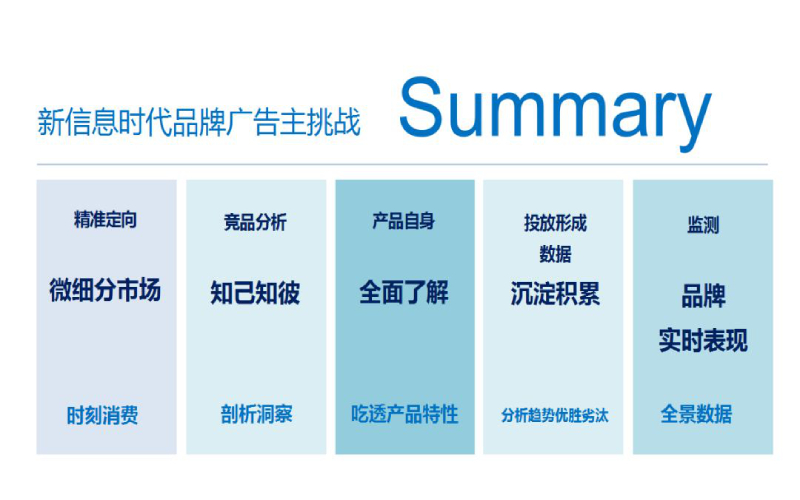 新信息时代品牌广告主挑战 Summary

精准定向

微细分市场

时刻消费

竞品分析

知己知彼

剖析洞察

产品自身

全面了解

吃透产品特性

投放形成数据

沉淀积累

分析趋势优胜劣汰

监测

品牌实时表现

全景数据